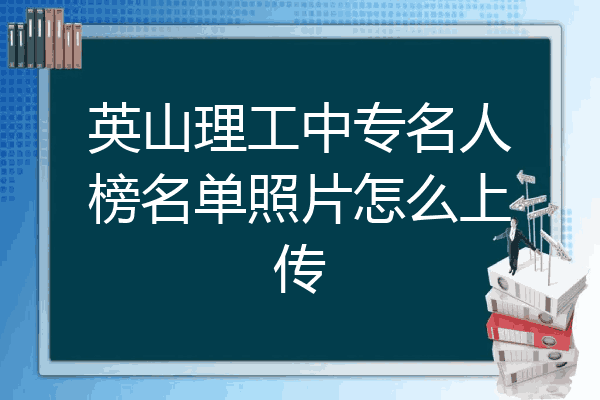 英山理工中专名人榜名单照片怎么上传